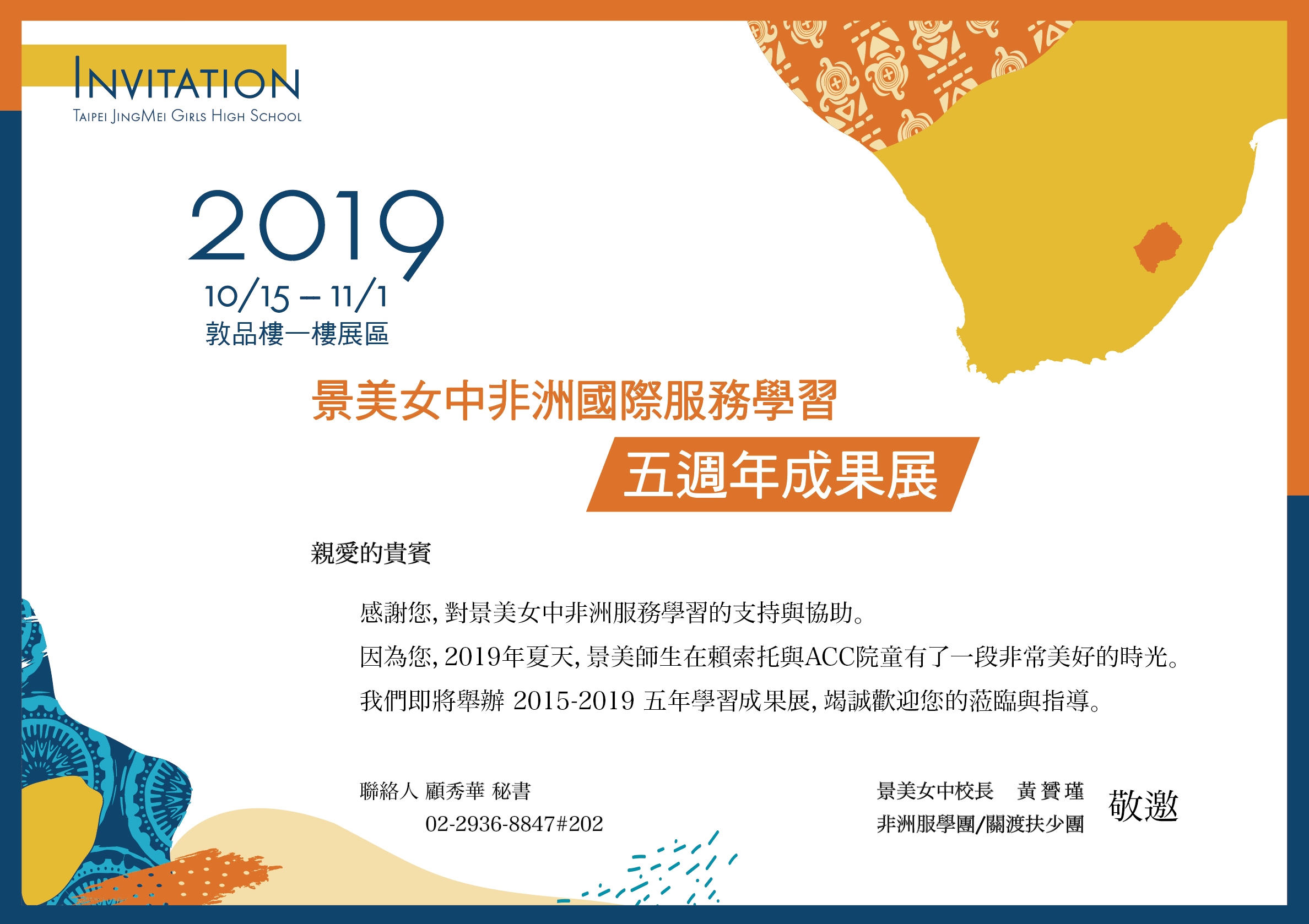 INVITATION
TAIPEI JINGMEI GIRLS HIGH SCHOOL

2019
10/15 – 11/1
敦品樓一樓展區

景美女中非洲國際服務學習
五週年成果展

親愛的貴賓

感謝您, 對景美女中非洲服務學習的支持與協助。
因為您, 2019年夏天, 景美師生在賴索托與ACC院童有了一段非常美好的時光。
我們即將舉辦 2015-2019 五年學習成果展, 竭誠歡迎您的蒞臨與指導。

聯絡人 顧秀華 秘書
02-2936-8847#202

景美女中校長 黃贇瑾
非洲服學團/關渡扶少團
敬邀